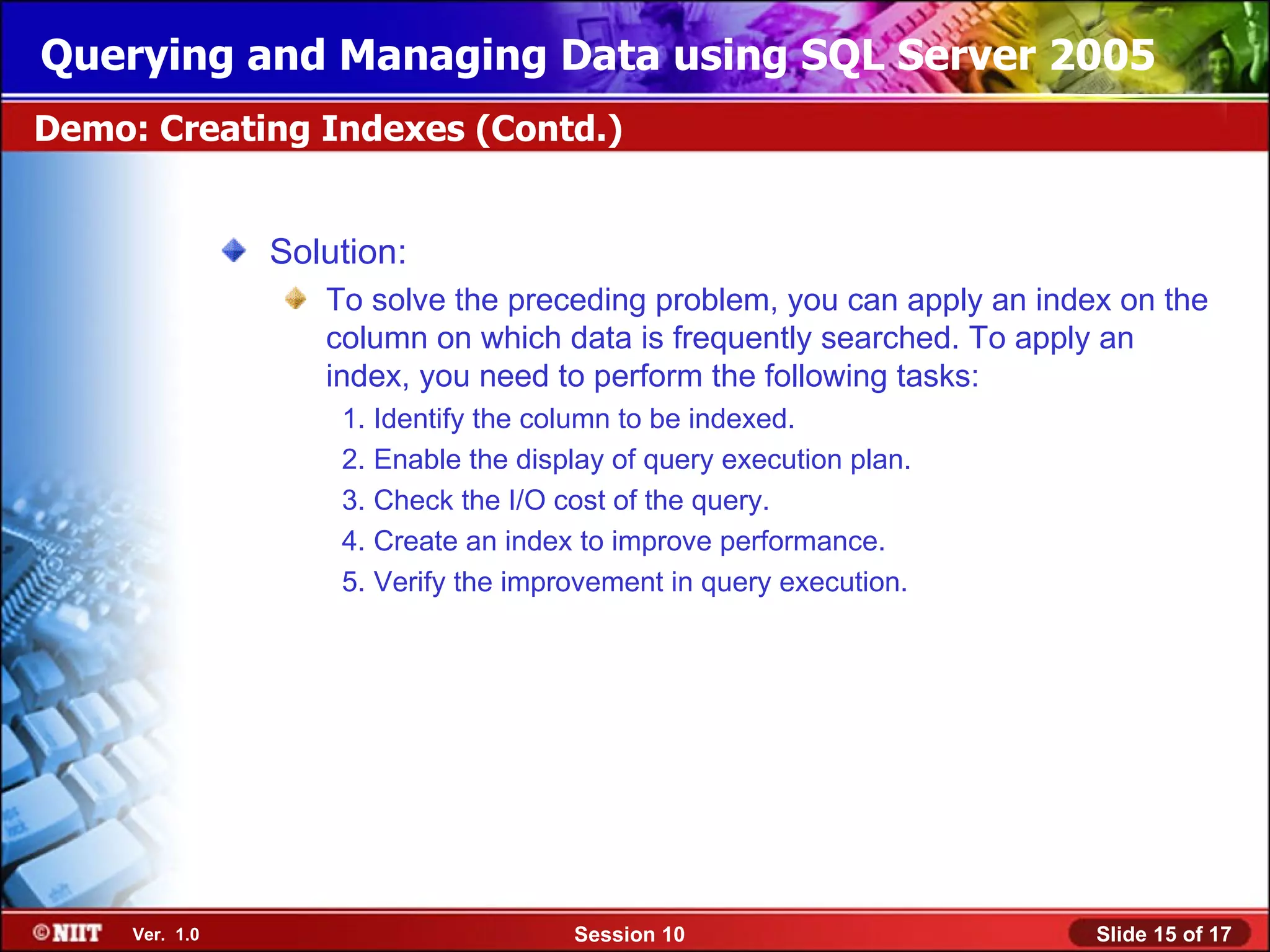 Querying and Managing Data using SQL Server 2005

Demo: Creating Indexes (Contd.)

Solution:

To solve the preceding problem, you can apply an index on the column on which data is frequently searched. To apply an index, you need to perform the following tasks:

1. Identify the column to be indexed.
2. Enable the display of query execution plan.
3. Check the I/O cost of the query.
4. Create an index to improve performance.
5. Verify the improvement in query execution.

©NIIT Ver. 1.0 Session 10 Slide 15 of 17